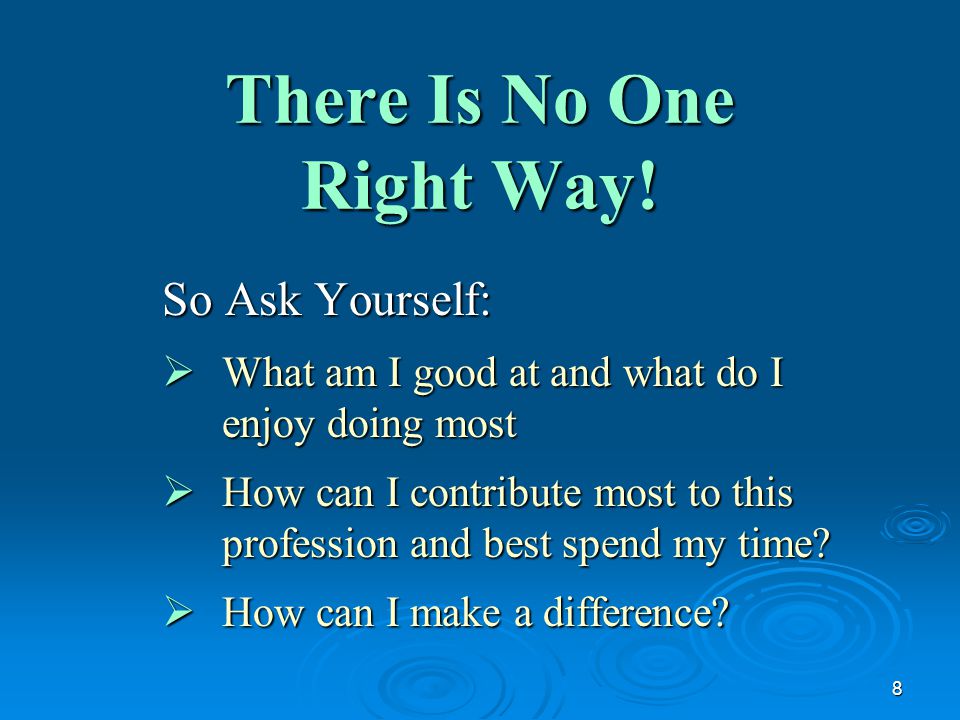 There Is No One Right Way!

So Ask Yourself:

➢ What am I good at and what do I enjoy doing most

➢ How can I contribute most to this profession and best spend my time?

➢ How can I make a difference?

8